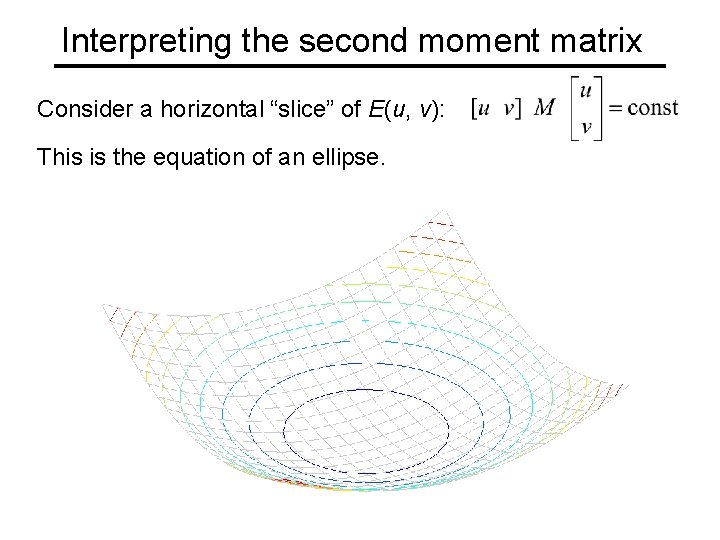 Interpreting the second moment matrix

Consider a horizontal “slice” of $E(u, v)$: $[u \ v] \ M \begin{bmatrix} u \\ v \end{bmatrix} = \text{const}$

This is the equation of an ellipse.